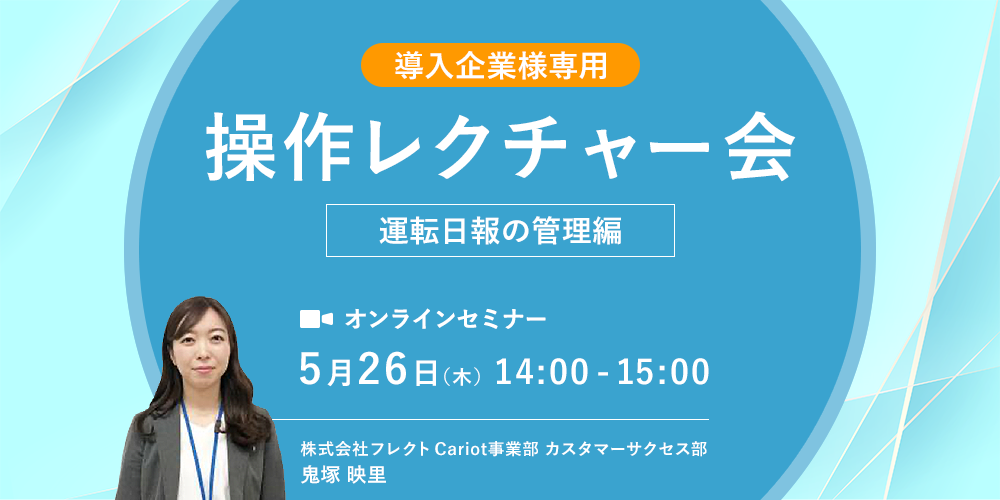 導入企業様専用

操作レクチャー会

運転日報の管理編

オンラインセミナー

5月26日(木) 14:00 - 15:00

株式会社フレクト Cariot事業部 カスタマーサクセス部
鬼塚 映里